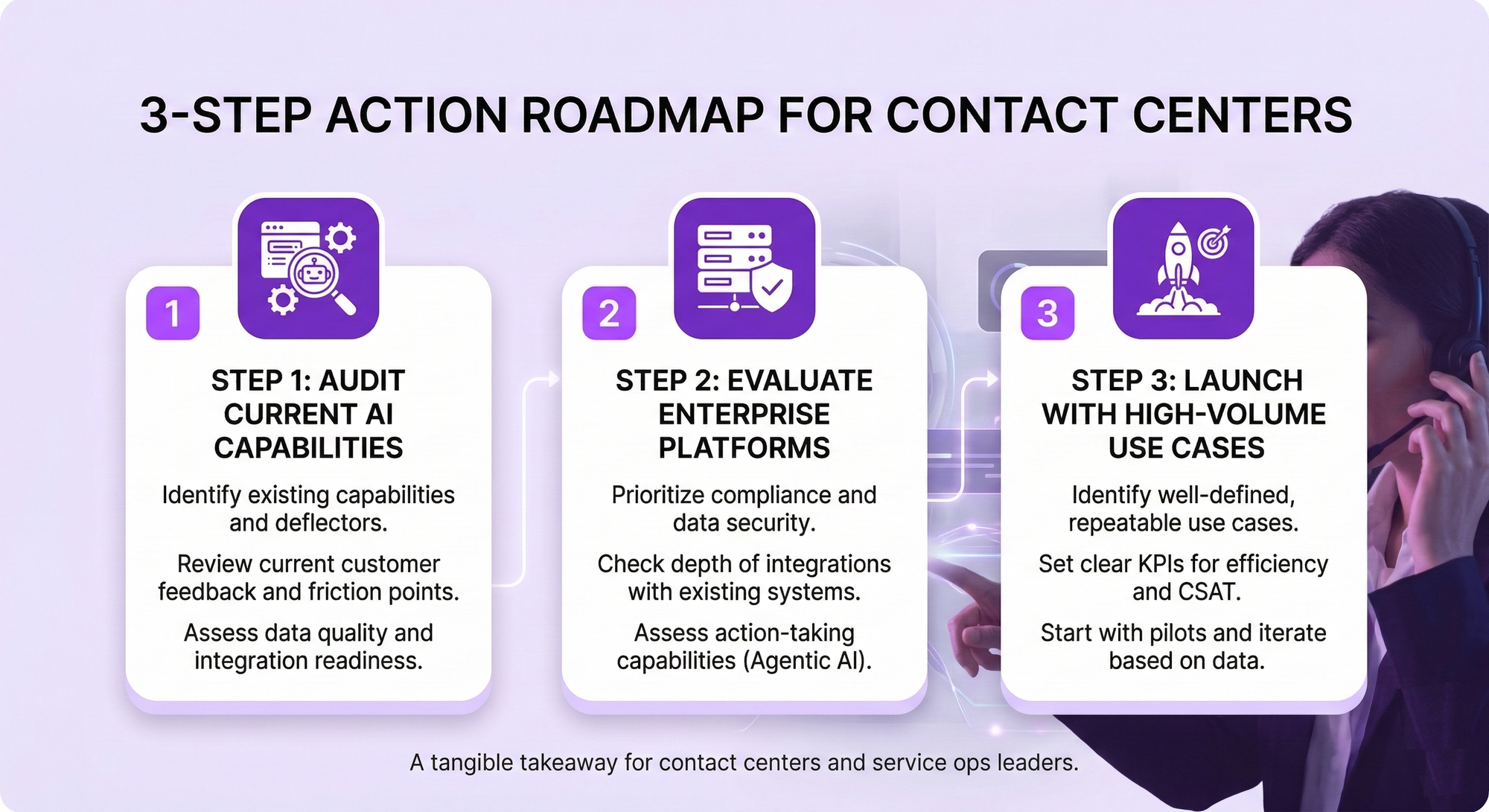 3-STEP ACTION ROADMAP FOR CONTACT CENTERS

1

STEP 1: AUDIT CURRENT AI CAPABILITIES

Identify existing capabilities and deflectors.

Review current customer feedback and friction points.

Assess data quality and integration readiness.

2

STEP 2: EVALUATE ENTERPRISE PLATFORMS

Prioritize compliance and data security.

Check depth of integrations with existing systems.

Assess action-taking capabilities (Agentic AI).

3

STEP 3: LAUNCH WITH HIGH-VOLUME USE CASES

Identify well-defined, repeatable use cases.

Set clear KPIs for efficiency and CSAT.

Start with pilots and iterate based on data.

A tangible takeaway for contact centers and service ops leaders.